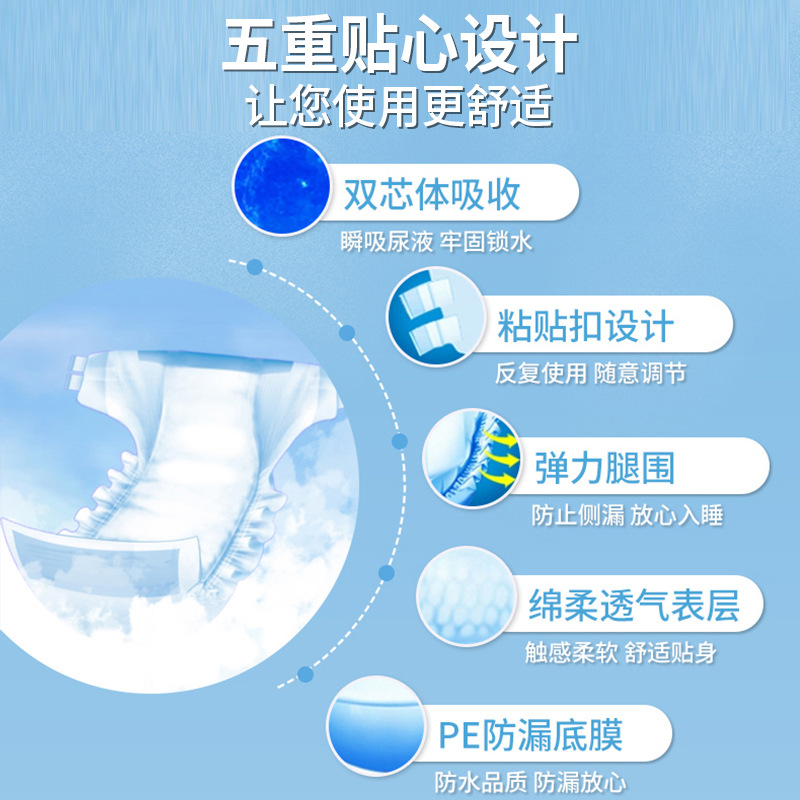 五重贴心设计
让您使用更舒适

双芯体吸收
瞬吸尿液 牢固锁水

粘贴扣设计
反复使用 随意调节

弹力腿围
防止侧漏 放心入睡

绵柔透气表层
触感柔软 舒适贴身

PE防漏底膜
防水品质 防漏放心